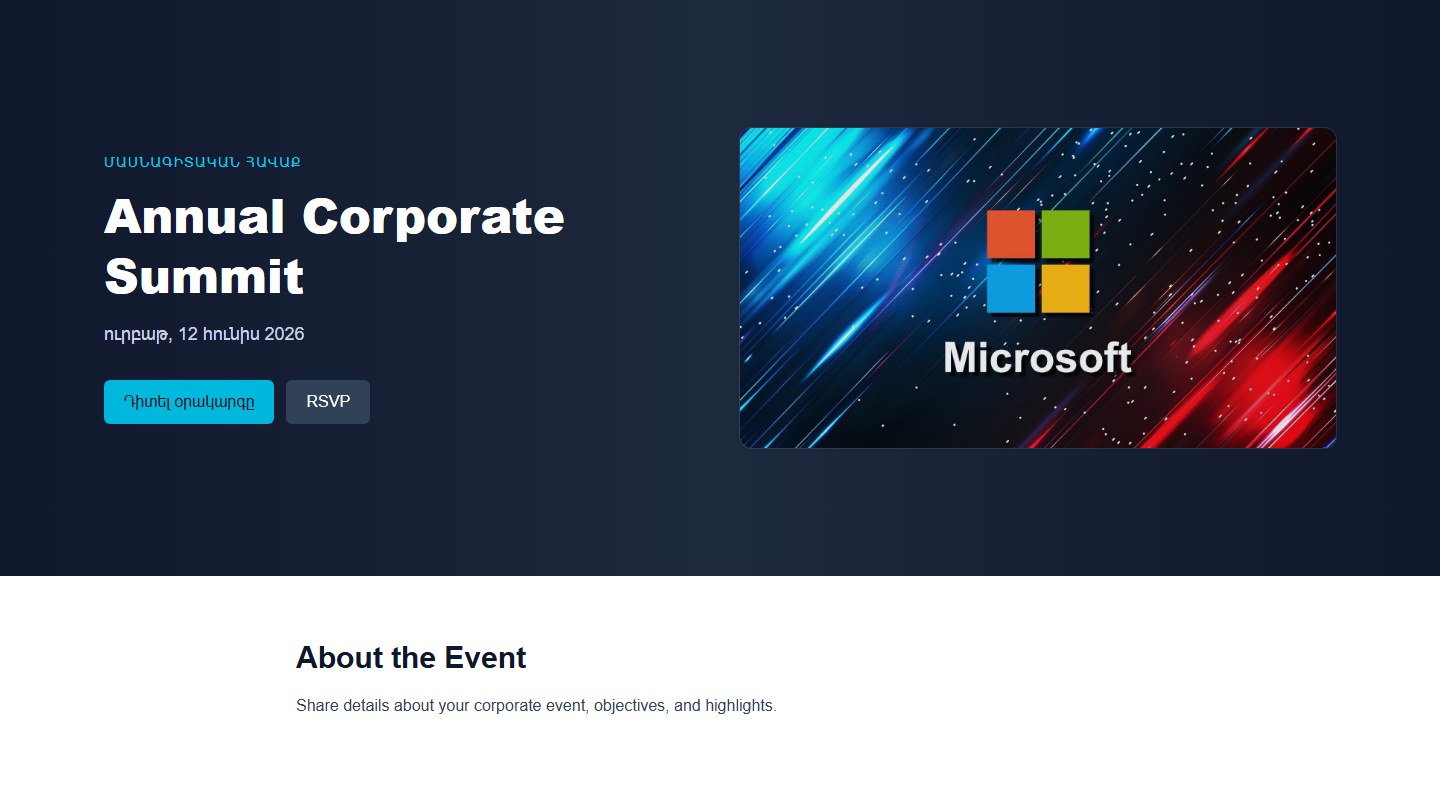 ՄԱՍՆԱԳԻՏԱԿԱՆ ՀԱՎԱՔ

Annual Corporate Summit

ուրբաթ, 12 հունիս 2026

Դիտել օրակարգը

RSVP

Microsoft

About the Event

Share details about your corporate event, objectives, and highlights.